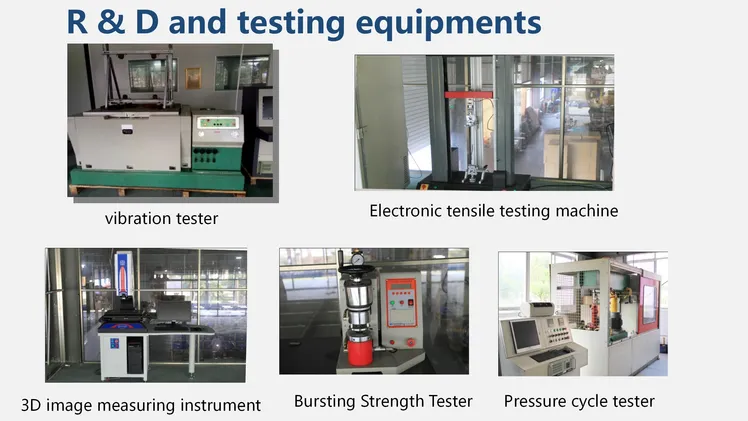 R & D and testing equipments

vibration tester

Electronic tensile testing machine

3D image measuring instrument

Bursting Strength Tester

Pressure cycle tester